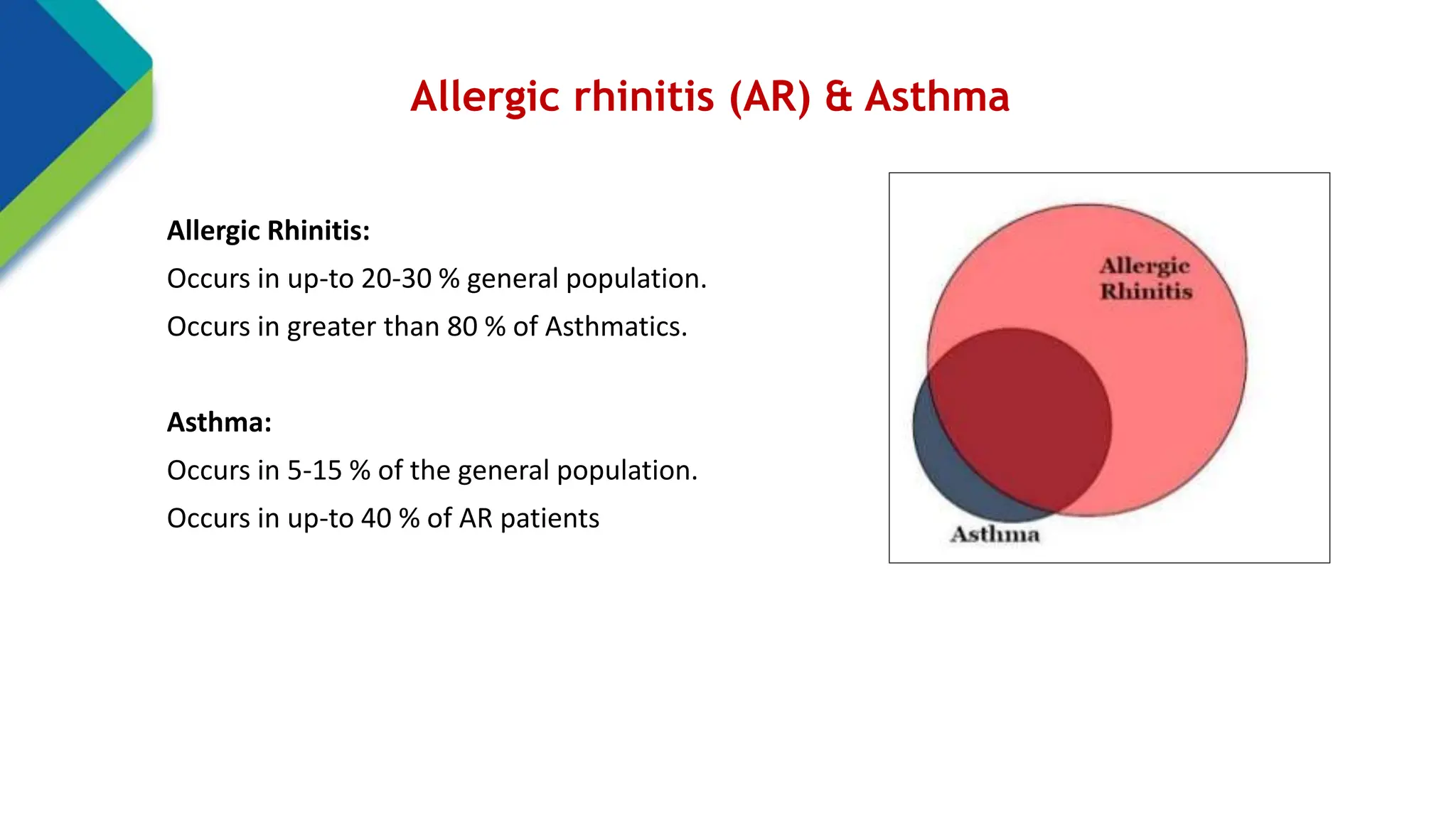 Allergic rhinitis (AR) & Asthma

Allergic Rhinitis:

Occurs in up-to 20-30 % general population.

Occurs in greater than 80 % of Asthmatics.

Asthma:

Occurs in 5-15 % of the general population.

Occurs in up-to 40 % of AR patients

Allergic Rhinitis

Asthma